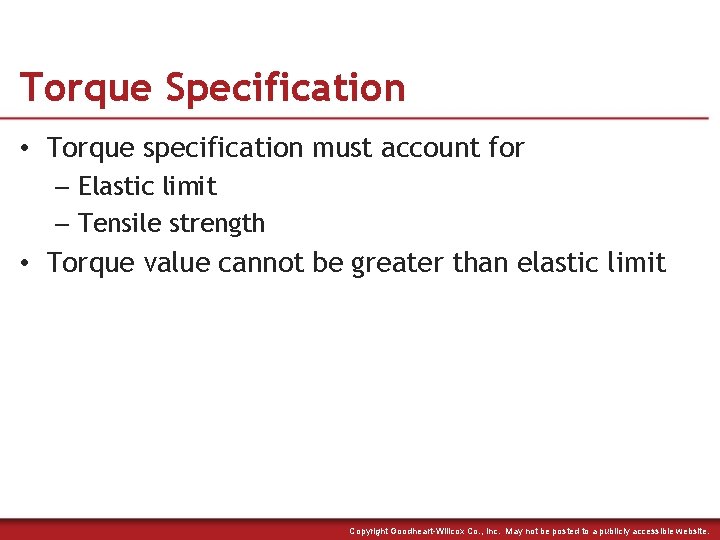 Torque Specification

• Torque specification must account for
  – Elastic limit
  – Tensile strength
• Torque value cannot be greater than elastic limit

Copyright Goodheart-Willcox Co., Inc. May not be posted to a publicly accessible website.